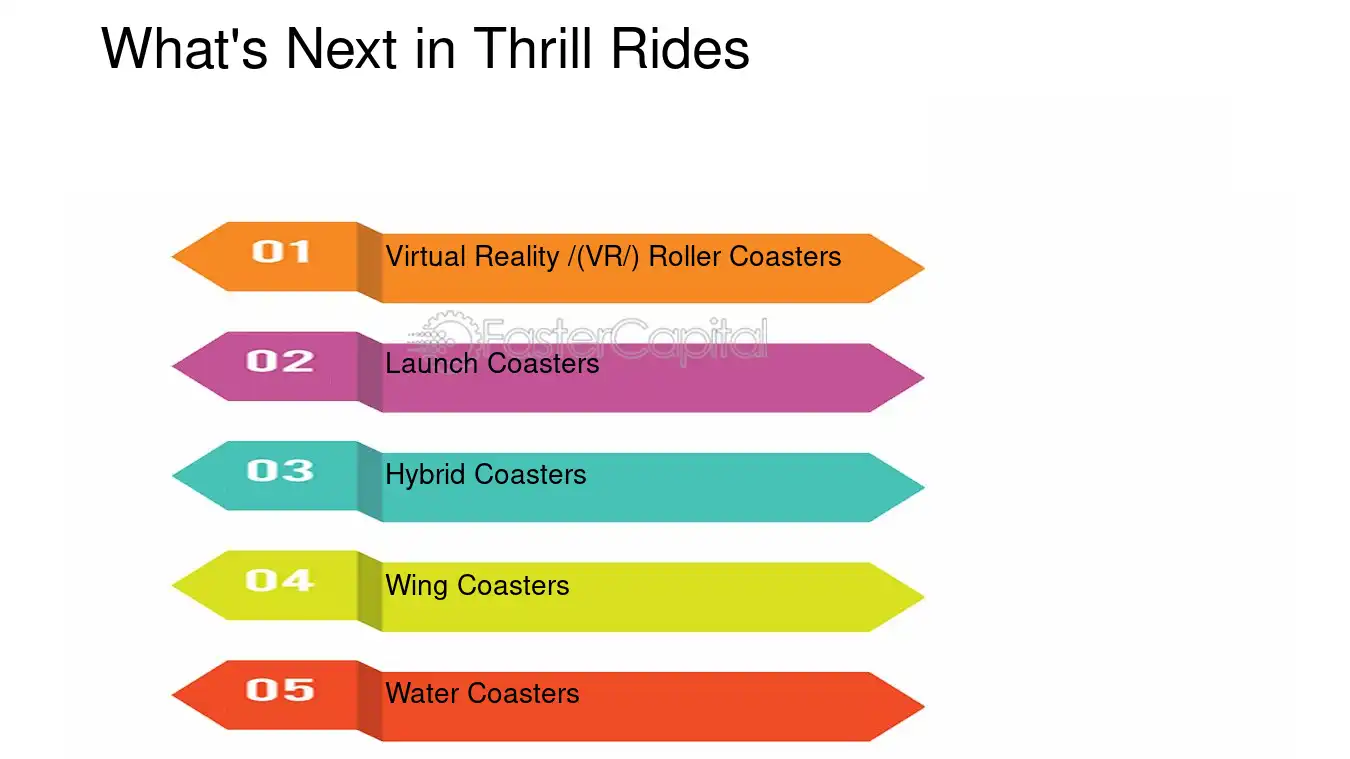 What's Next in Thrill Rides

01 Virtual Reality /(VR/) Roller Coasters

FasterCapital

02 Launch Coasters

03 Hybrid Coasters

04 Wing Coasters

05 Water Coasters